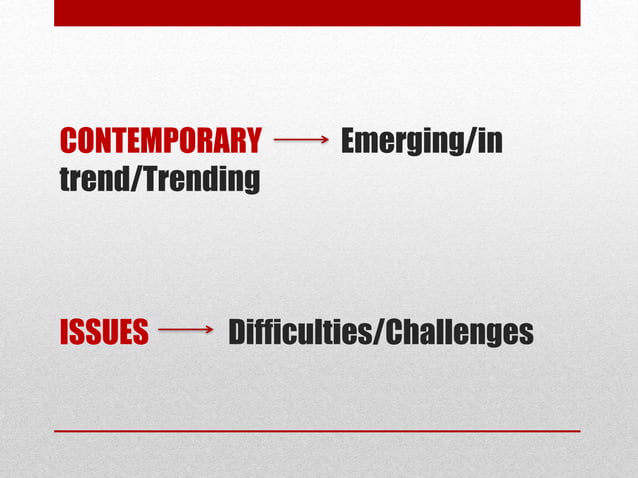 CONTEMPORARY → Emerging/in trend/Trending

ISSUES → Difficulties/Challenges